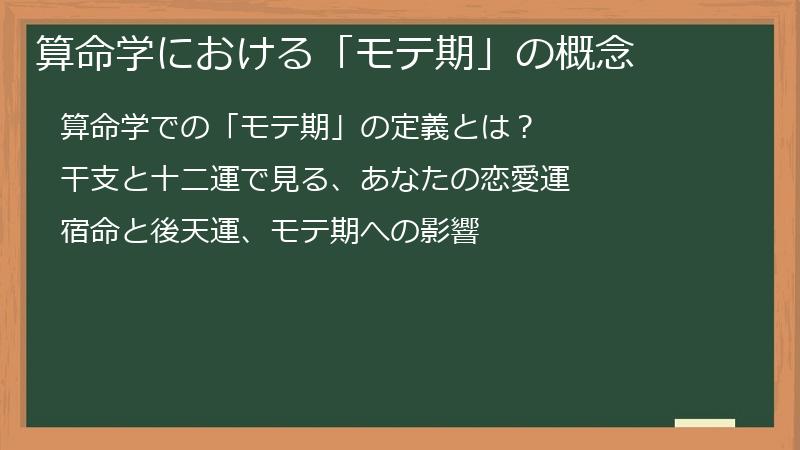 算命学における「モテ期」の概念

算命学での「モテ期」の定義とは？

干支と十二運で見る、あなたの恋愛運

宿命と後天運、モテ期への影響